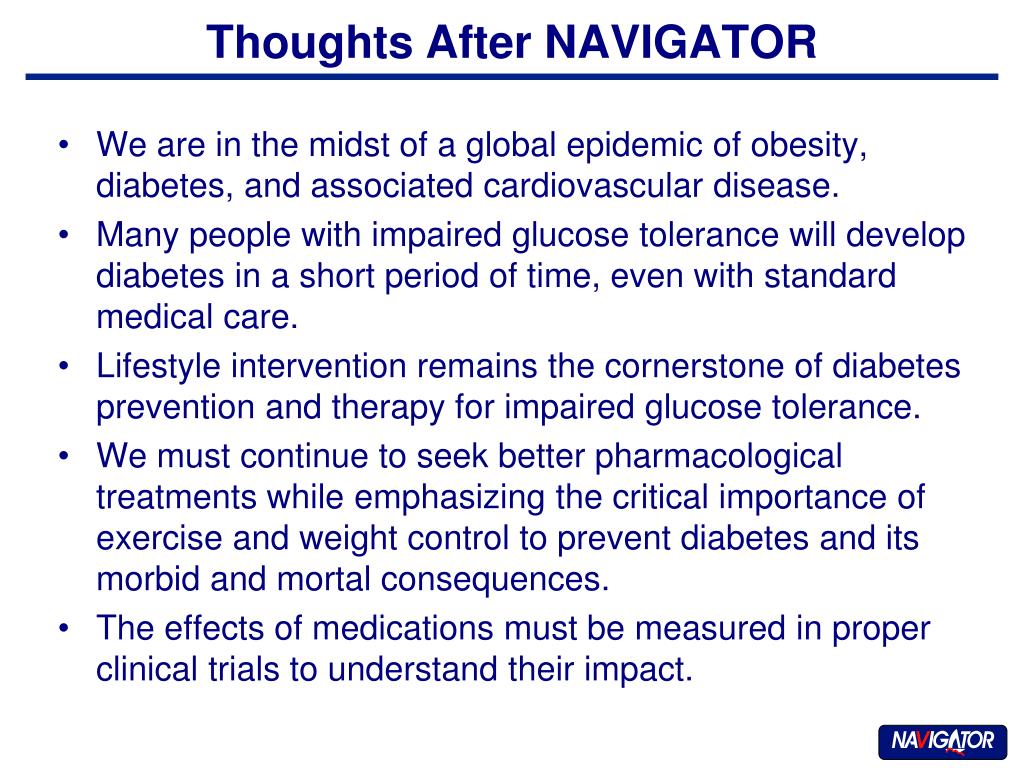 Thoughts After NAVIGATOR

• We are in the midst of a global epidemic of obesity, diabetes, and associated cardiovascular disease.
• Many people with impaired glucose tolerance will develop diabetes in a short period of time, even with standard medical care.
• Lifestyle intervention remains the cornerstone of diabetes prevention and therapy for impaired glucose tolerance.
• We must continue to seek better pharmacological treatments while emphasizing the critical importance of exercise and weight control to prevent diabetes and its morbid and mortal consequences.
• The effects of medications must be measured in proper clinical trials to understand their impact.

NAVIGATOR